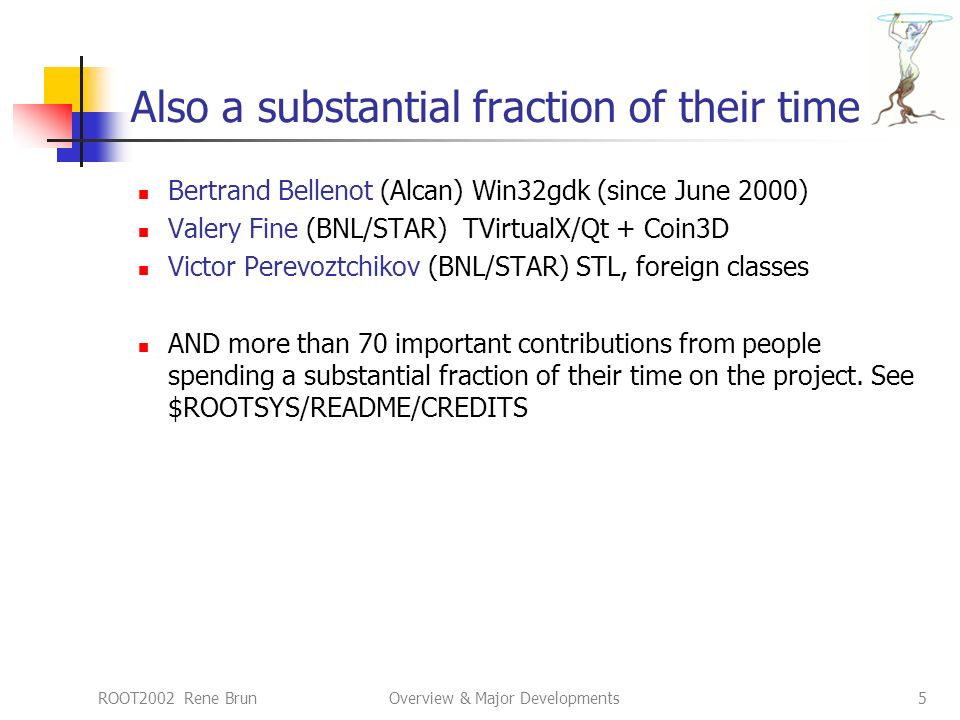 Also a substantial fraction of their time

- Bertrand Bellenot (Alcan) Win32gdk (since June 2000)
- Valery Fine (BNL/STAR) TVirtualX/Qt + Coin3D
- Victor Perevoztchikov (BNL/STAR) STL, foreign classes

- AND more than 70 important contributions from people spending a substantial fraction of their time on the project. See \$ROOTSYS/README/CREDITS

ROOT2002 Rene Brun
Overview & Major Developments
5